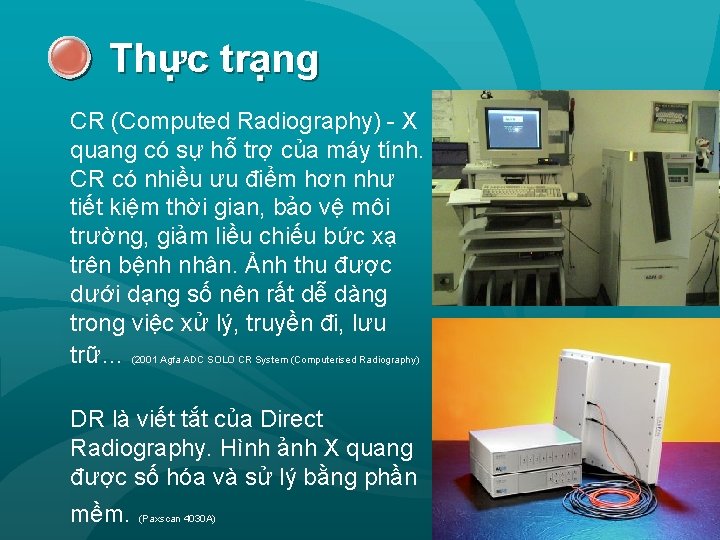 Thực trạng

CR (Computed Radiography) - X quang có sự hỗ trợ của máy tính. CR có nhiều ưu điểm hơn như tiết kiệm thời gian, bảo vệ môi trường, giảm liều chiếu bức xạ trên bệnh nhân. Ảnh thu được dưới dạng số nên rất dễ dàng trong việc xử lý, truyền đi, lưu trữ… (2001 Agfa ADC SOLO CR System (Computerised Radiography)

DR là viết tắt của Direct Radiography. Hình ảnh X quang được số hóa và sử lý bằng phần mềm. (Paxscan 4030A)